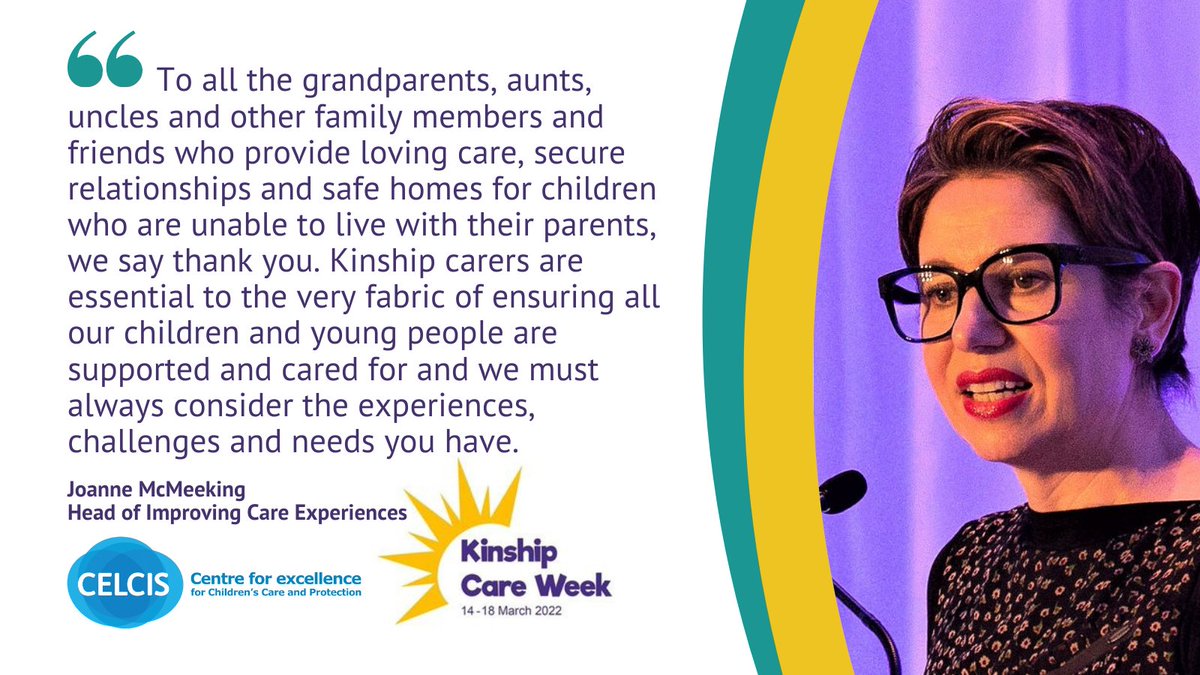 “ To all the grandparents, aunts, uncles and other family members and friends who provide loving care, secure relationships and safe homes for children who are unable to live with their parents, we say thank you. Kinship carers are essential to the very fabric of ensuring all our children and young people are supported and cared for and we must always consider the experiences, challenges and needs you have.

Joanne McMeeking
Head of Improving Care Experiences

CELCIS Centre for excellence for Children's Care and Protection

Kinship Care Week
14 - 18 March 2022